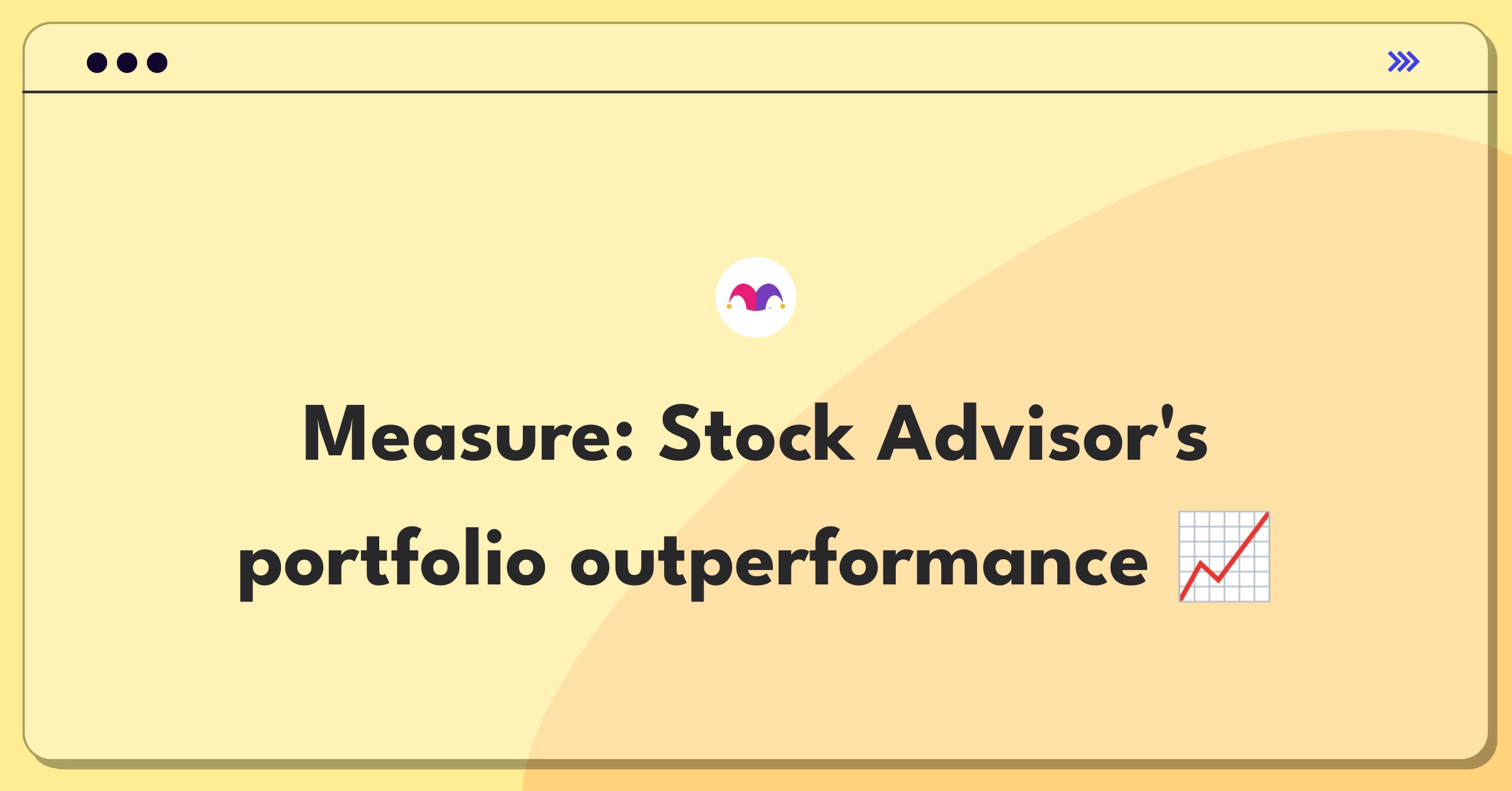 Measure: Stock Advisor's portfolio outperformance 📈